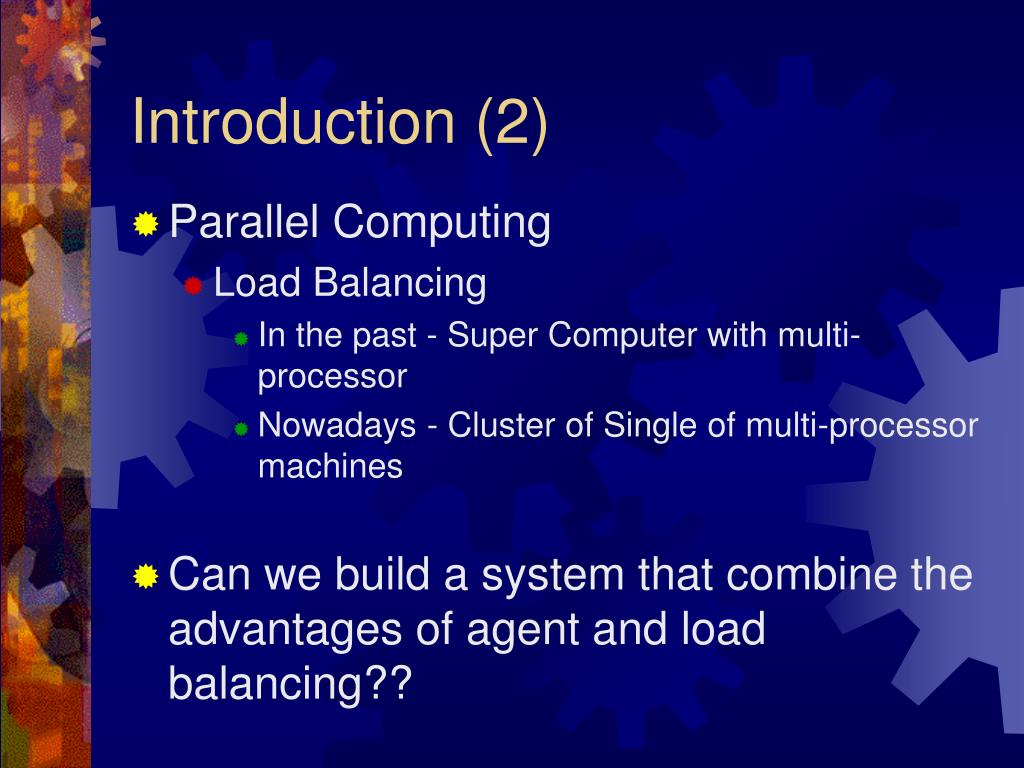 Introduction (2)

Parallel Computing

Load Balancing

In the past - Super Computer with multi-processor

Nowadays - Cluster of Single of multi-processor machines

Can we build a system that combine the advantages of agent and load balancing??